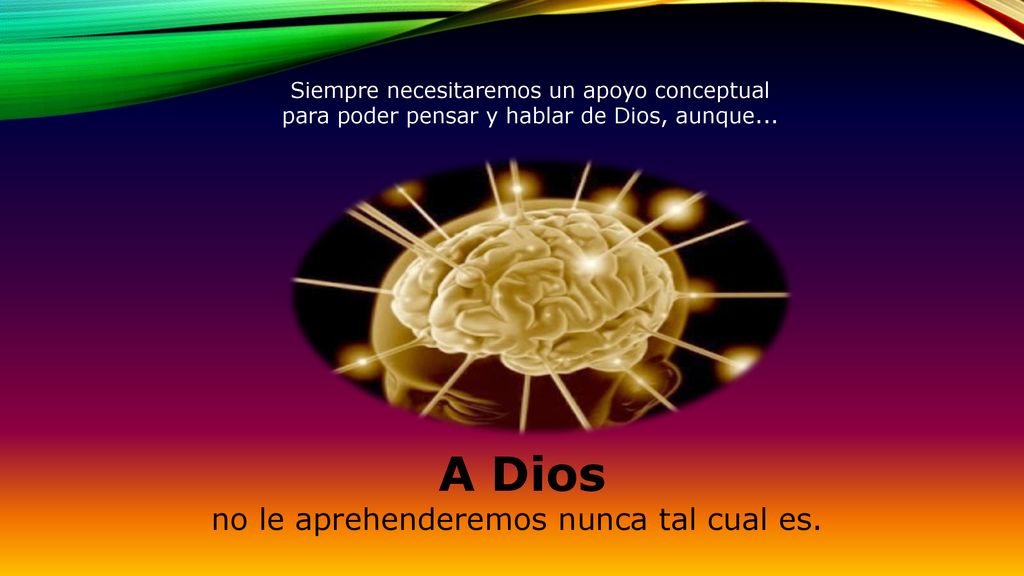 Siempre necesitaremos un apoyo conceptual para poder pensar y hablar de Dios, aunque...

A Dios
no le aprehenderemos nunca tal cual es.